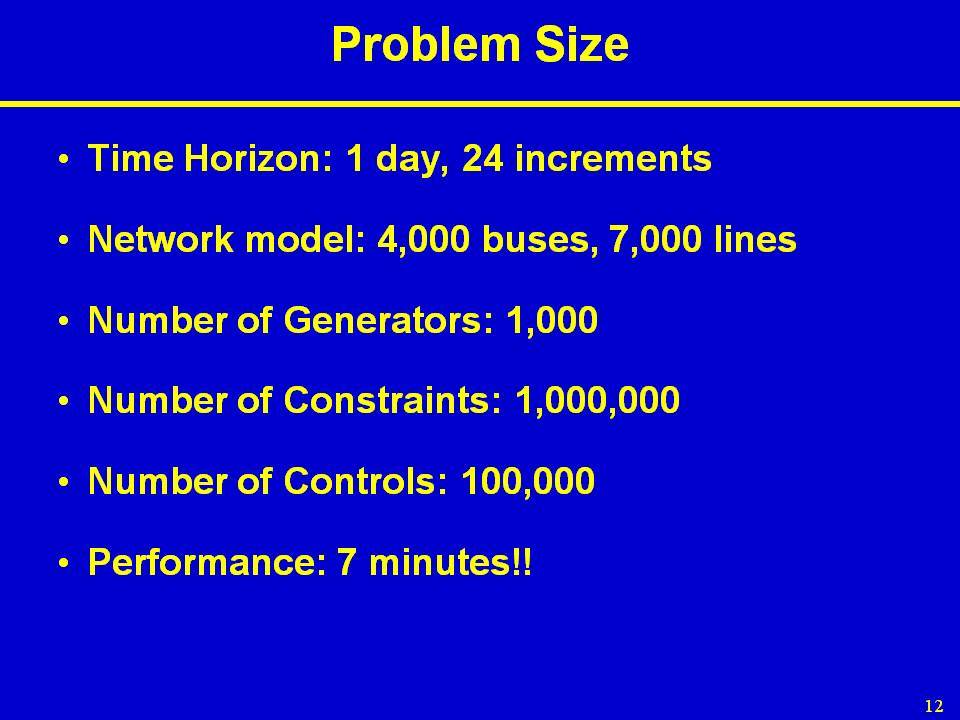 Problem Size

• Time Horizon: 1 day, 24 increments

• Network model: 4,000 buses, 7,000 lines

• Number of Generators: 1,000

• Number of Constraints: 1,000,000

• Number of Controls: 100,000

• Performance: 7 minutes!!

12